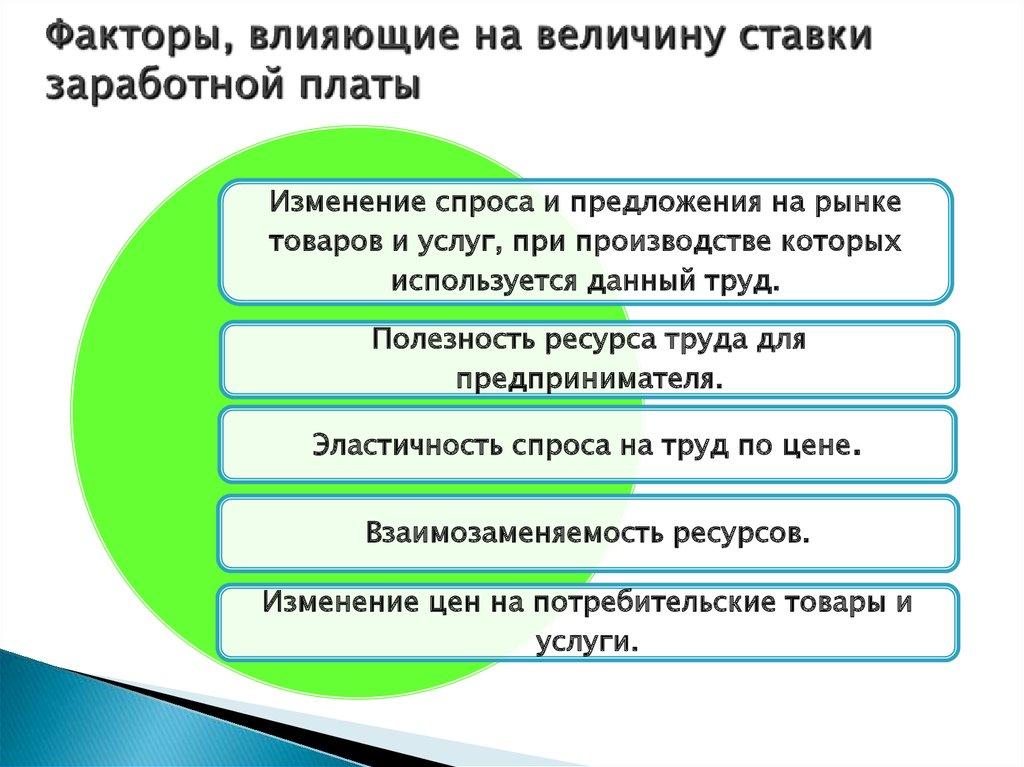 Факторы, влияющие на величину ставки заработной платы

Изменение спроса и предложения на рынке товаров и услуг, при производстве которых используется данный труд.

Полезность ресурса труда для предпринимателя.

Эластичность спроса на труд по цене.

Взаимозаменяемость ресурсов.

Изменение цен на потребительские товары и услуги.